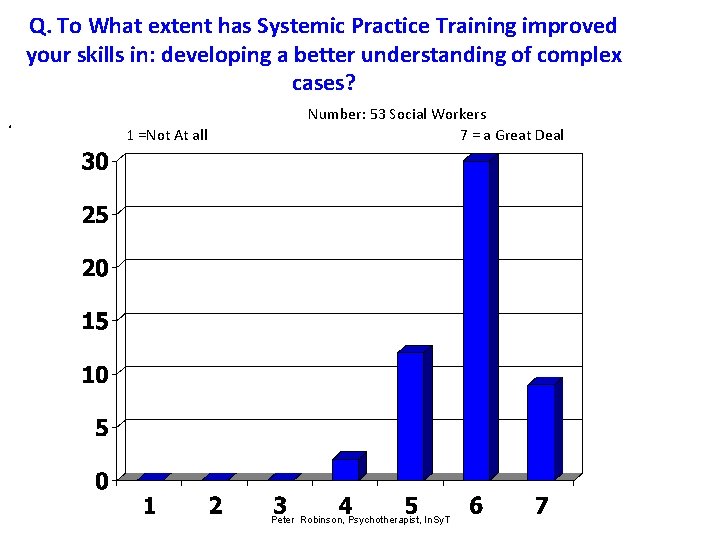 Q. To What extent has Systemic Practice Training improved your skills in: developing a better understanding of complex cases?

Number: 53 Social Workers

1 =Not At all

7 = a Great Deal

30
25
20
15
10
5
0

1 2 3 4 5 6 7

Peter Robinson, Psychotherapist, InSyT